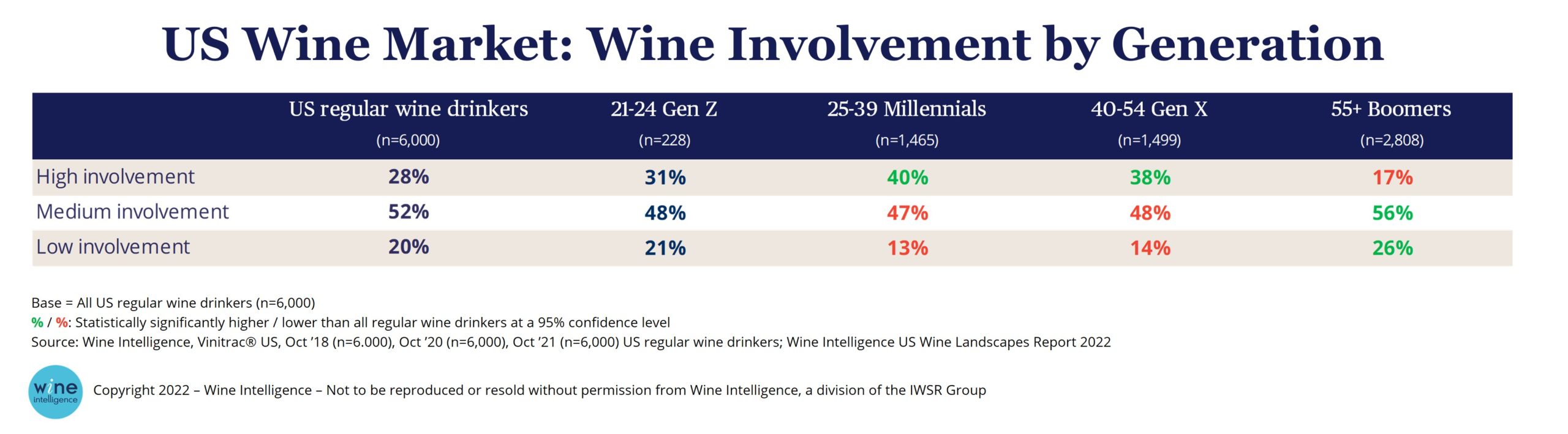 US Wine Market: Wine Involvement by Generation

| | US regular wine drinkers (n=6,000) | 21-24 Gen Z (n=228) | 25-39 Millennials (n=1,465) | 40-54 Gen X (n=1,499) | 55+ Boomers (n=2,808) |
|---|---|---|---|---|---|
| High involvement | 28% | 31% | 40% | 38% | 17% |
| Medium involvement | 52% | 48% | 47% | 48% | 56% |
| Low involvement | 20% | 21% | 13% | 14% | 26% |

Base = All US regular wine drinkers (n=6,000)
% / %: Statistically significantly higher / lower than all regular wine drinkers at a 95% confidence level
Source: Wine Intelligence, Vinitrac® US, Oct '18 (n=6.000), Oct '20 (n=6,000), Oct '21 (n=6,000) US regular wine drinkers; Wine Intelligence US Wine Landscapes Report 2022

wine intelligence

Copyright 2022 – Wine Intelligence – Not to be reproduced or resold without permission from Wine Intelligence, a division of the IWSR Group